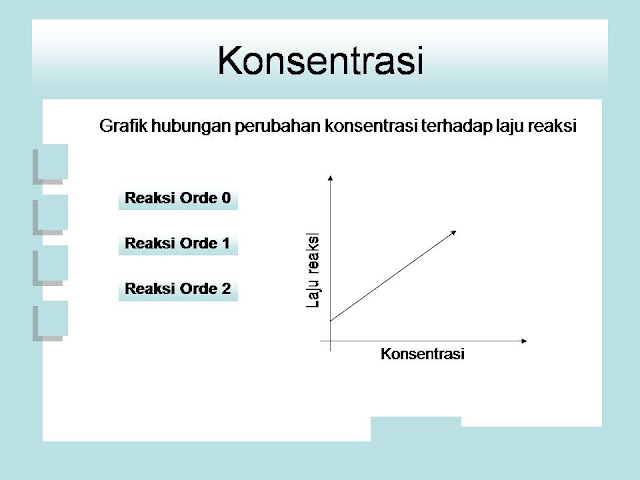 Konsentrasi

Grafik hubungan perubahan konsentrasi terhadap laju reaksi

Reaksi Orde 0

Reaksi Orde 1

Reaksi Orde 2

Laju reaksi

Konsentrasi